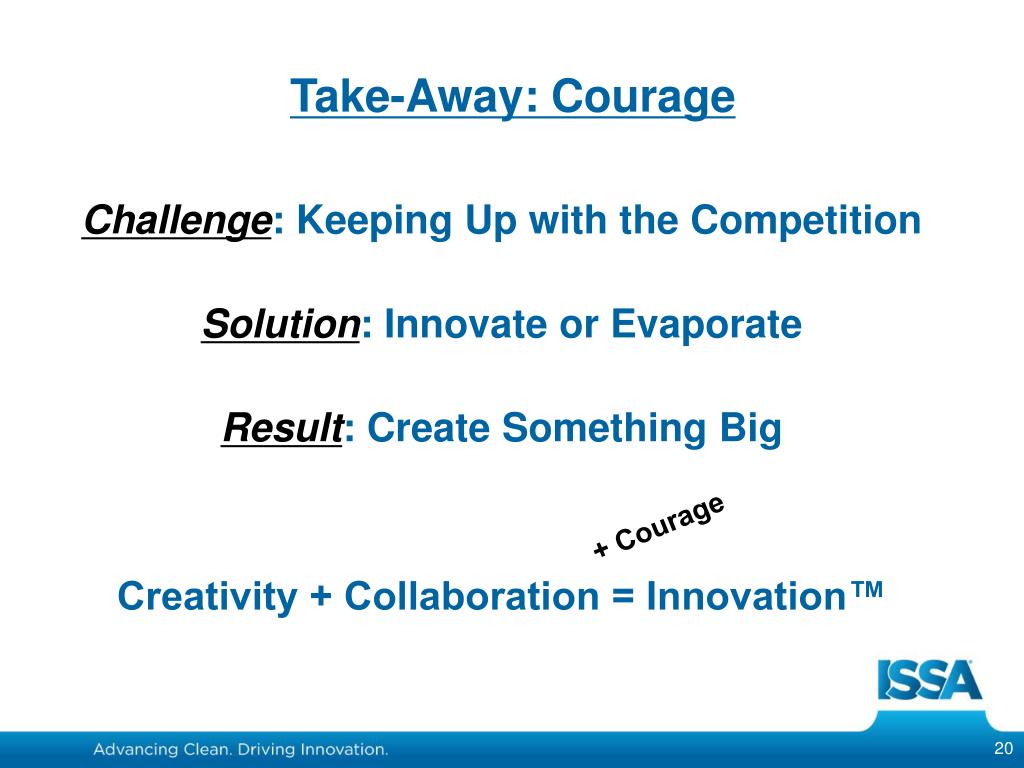 Take-Away: Courage

Challenge: Keeping Up with the Competition

Solution: Innovate or Evaporate

Result: Create Something Big

+ Courage

Creativity + Collaboration = Innovation™

ISSA

Advancing Clean. Driving Innovation.

20